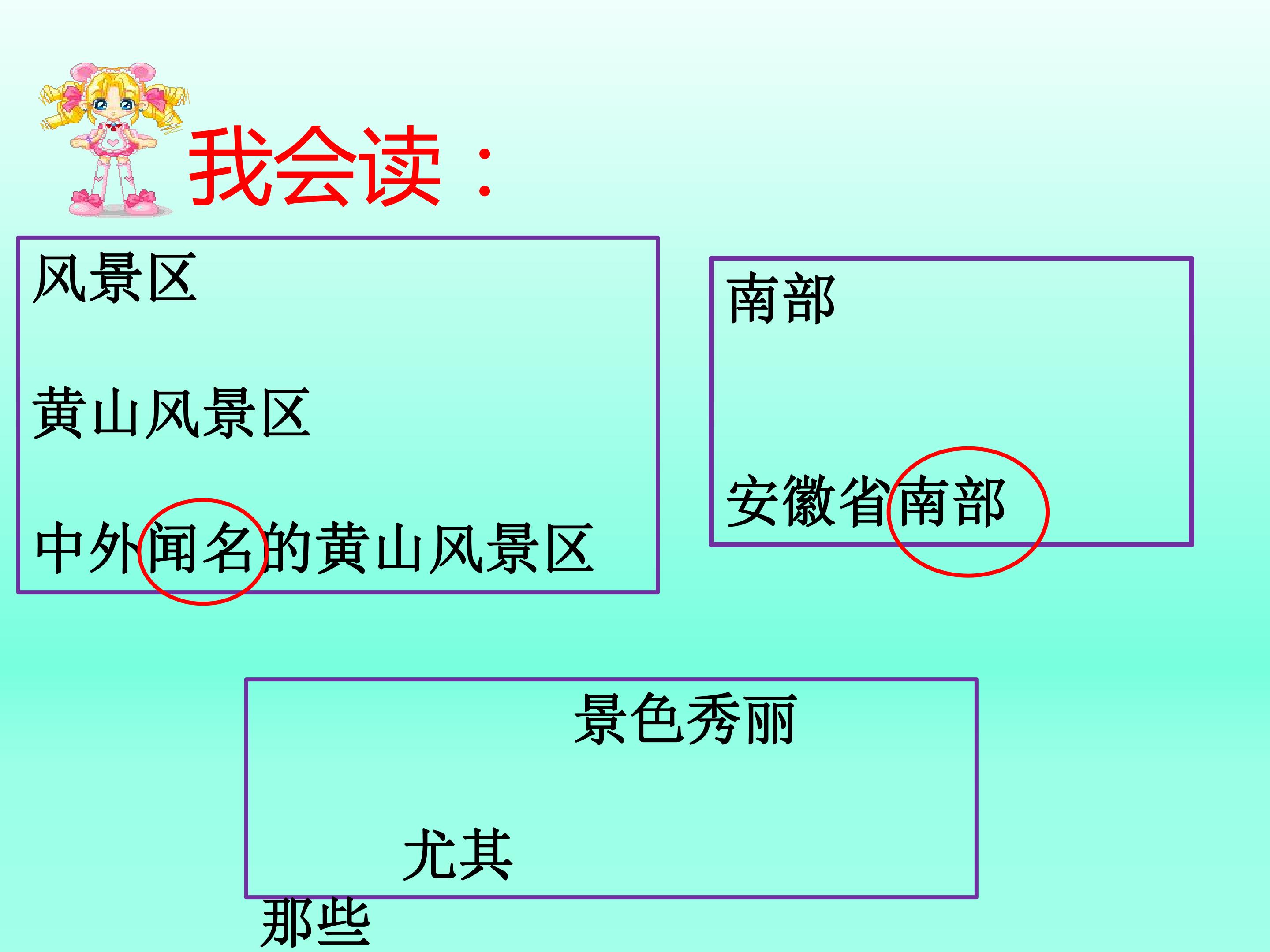 我会读：

风景区

黄山风景区

中外闻名的黄山风景区

南部

安徽省南部

景色秀丽

尤其

那些